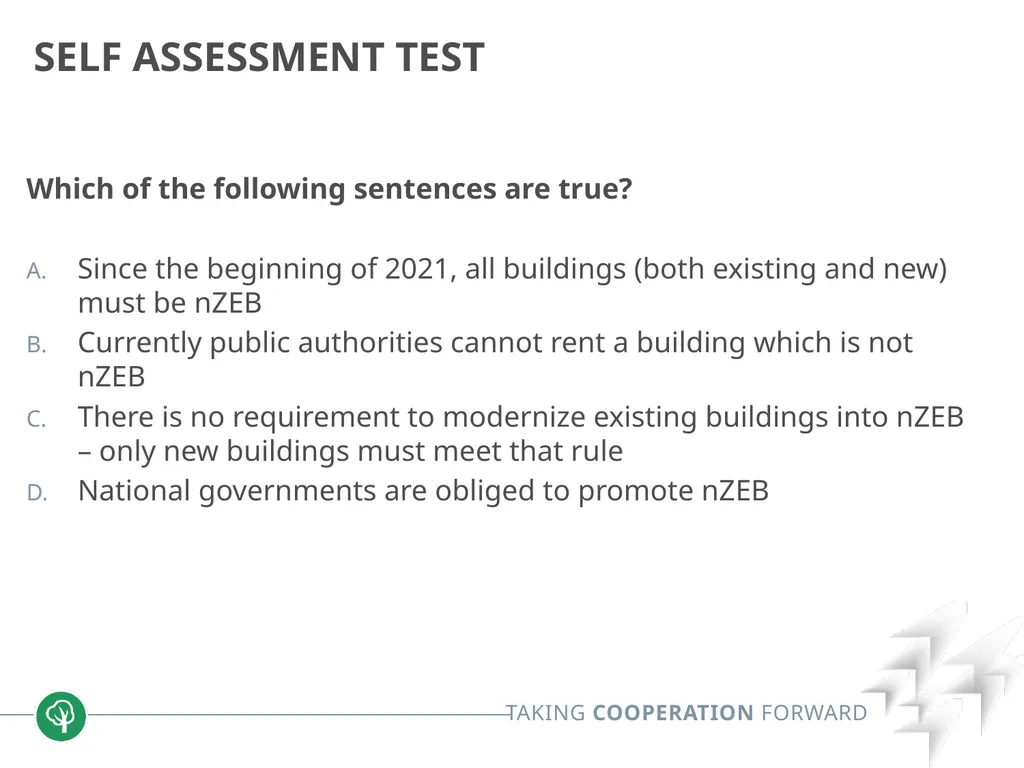 SELF ASSESSMENT TEST

Which of the following sentences are true?

A. Since the beginning of 2021, all buildings (both existing and new) must be nZEB
B. Currently public authorities cannot rent a building which is not nZEB
C. There is no requirement to modernize existing buildings into nZEB – only new buildings must meet that rule
D. National governments are obliged to promote nZEB

TAKING COOPERATION FORWARD